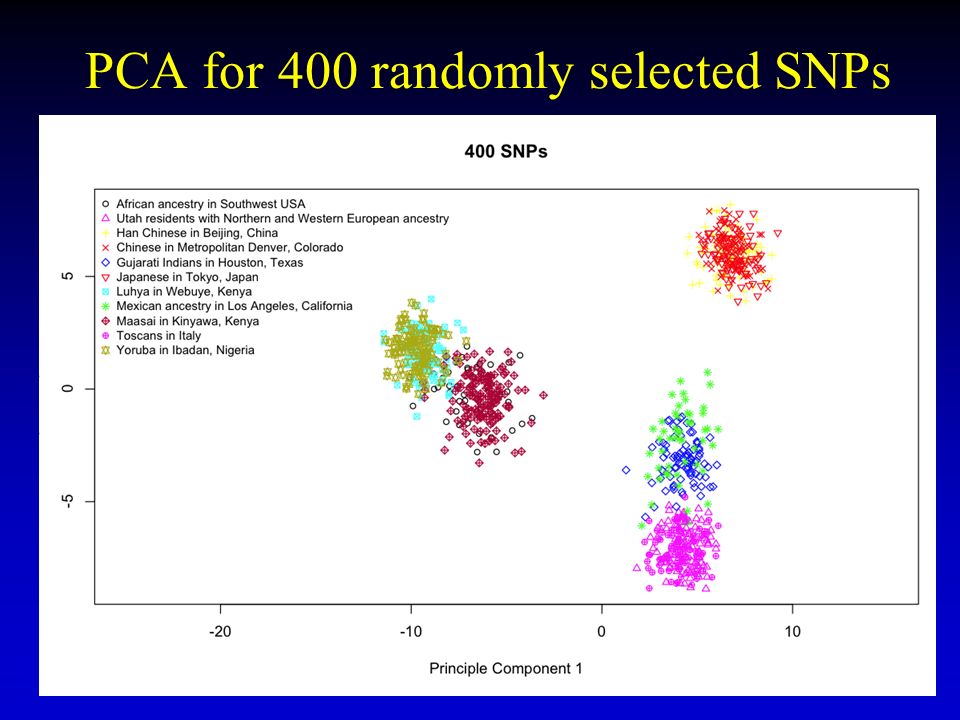 PCA for 400 randomly selected SNPs

400 SNPs

African ancestry in Southwest USA
Utah residents with Northern and Western European ancestry
Han Chinese in Beijing, China
Chinese in Metropolitan Denver, Colorado
Gujarati Indians in Houston, Texas
Japanese in Tokyo, Japan
Luhya in Webuye, Kenya
Mexican ancestry in Los Angeles, California
Maasai in Kinyawa, Kenya
Toscans in Italy
Yoruba in Ibadan, Nigeria

5
0
-5

-20
-10
0
10

Principle Component 1